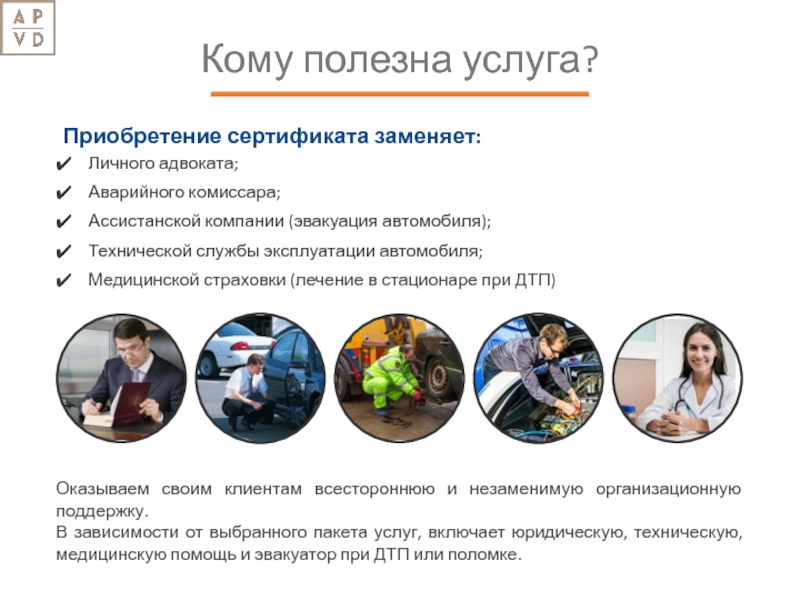 A P
V D

Кому полезна услуга?

Приобретение сертификата заменяет:
✔ Личного адвоката;
✔ Аварийного комиссара;
✔ Ассистанской компании (эвакуация автомобиля);
✔ Технической службы эксплуатации автомобиля;
✔ Медицинской страховки (лечение в стационаре при ДТП)

Оказываем своим клиентам всестороннюю и незаменимую организационную поддержку.
В зависимости от выбранного пакета услуг, включает юридическую, техническую, медицинскую помощь и эвакуатор при ДТП или поломке.